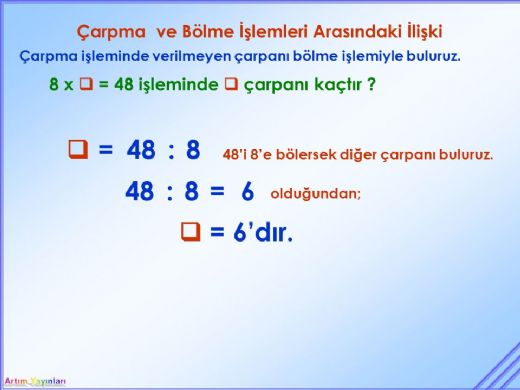 Çarpma ve Bölme İşlemleri Arasındaki İlişki

Çarpma işleminde verilmeyen çarpanı bölme işlemiyle buluruz.

8 x ❑ = 48 işleminde ❑ çarpanı kaçtır ?

❑ = 48 : 8 48'i 8'e bölersek diğer çarpanı buluruz.

48 : 8 = 6 olduğundan;

❑ = 6'dır.

Artım Yayınları